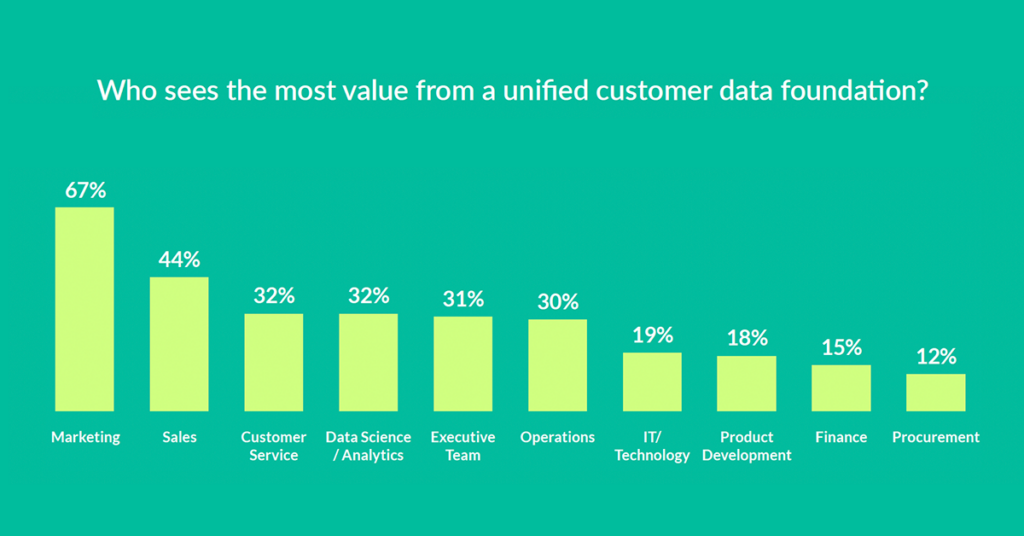 Who sees the most value from a unified customer data foundation?

67%
44%
32%
32%
31%
30%
19%
18%
15%
12%

Marketing
Sales
Customer Service
Data Science / Analytics
Executive Team
Operations
IT/ Technology
Product Development
Finance
Procurement